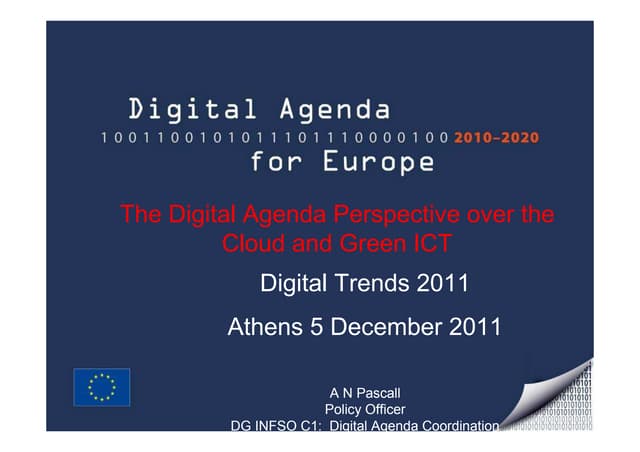 Digital Agenda
1001100101011101110000100 2010-2020
for Europe

The Digital Agenda Perspective over the Cloud and Green ICT

Digital Trends 2011

Athens 5 December 2011

A N Pascall
Policy Officer
DG INFSO C1: Digital Agenda Coordination